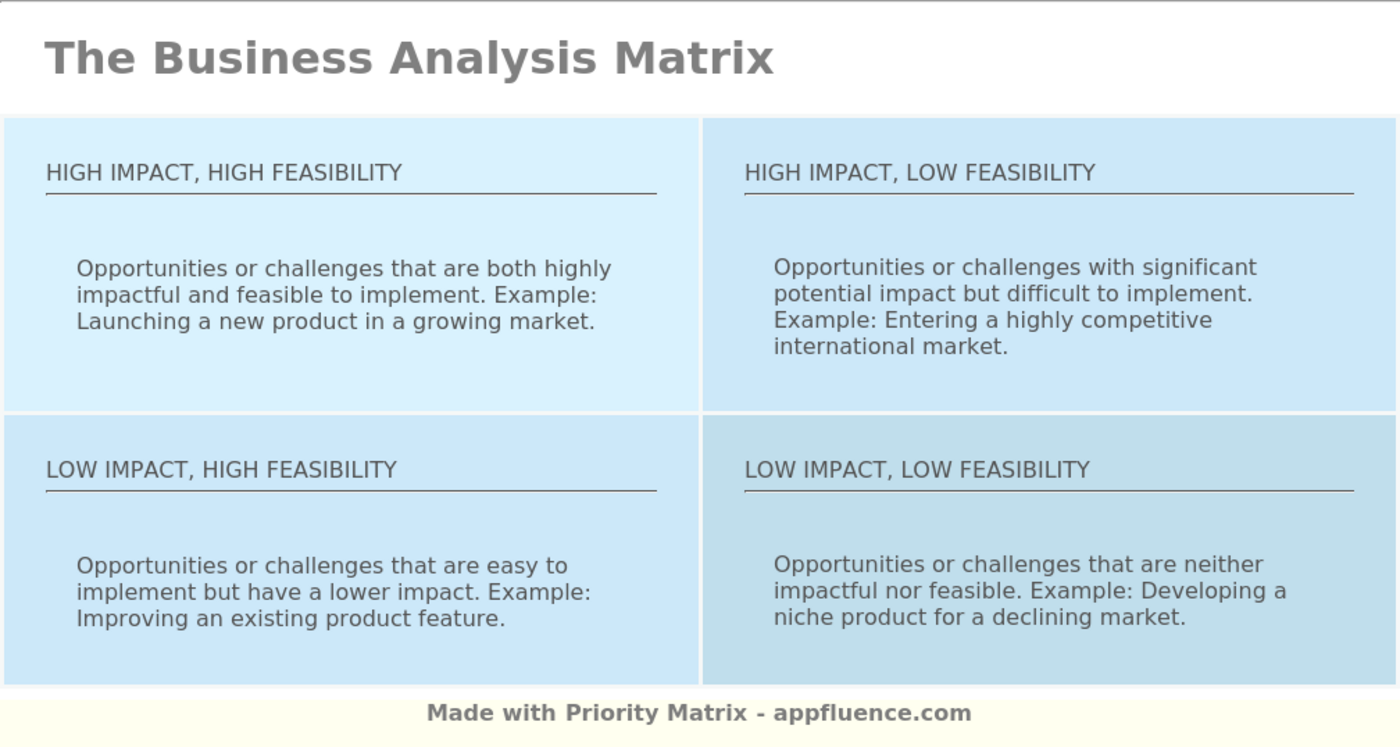 The Business Analysis Matrix

HIGH IMPACT, HIGH FEASIBILITY

Opportunities or challenges that are both highly impactful and feasible to implement. Example: Launching a new product in a growing market.

HIGH IMPACT, LOW FEASIBILITY

Opportunities or challenges with significant potential impact but difficult to implement. Example: Entering a highly competitive international market.

LOW IMPACT, HIGH FEASIBILITY

Opportunities or challenges that are easy to implement but have a lower impact. Example: Improving an existing product feature.

LOW IMPACT, LOW FEASIBILITY

Opportunities or challenges that are neither impactful nor feasible. Example: Developing a niche product for a declining market.

Made with Priority Matrix - appfluence.com